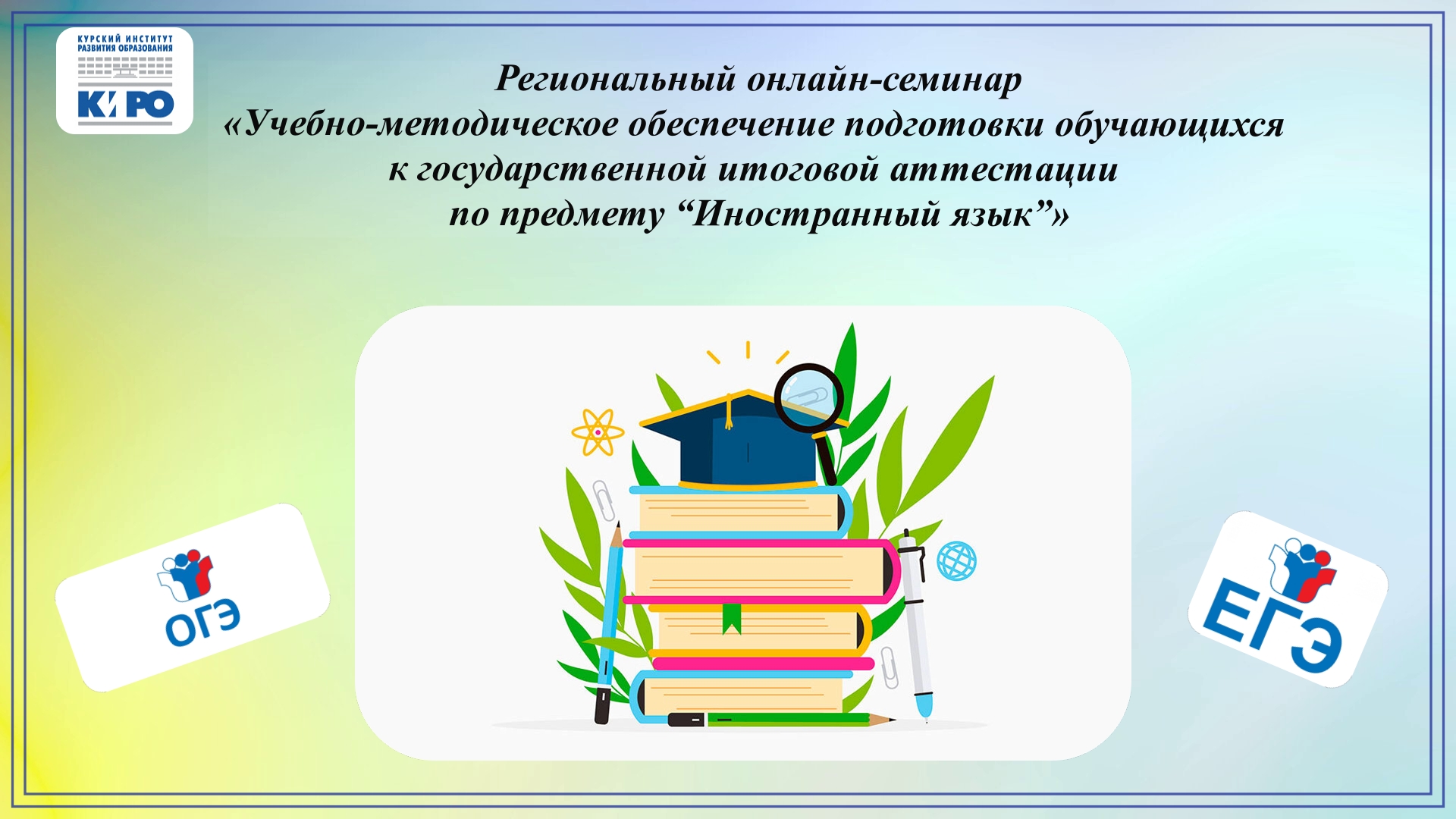 КУРСКИЙ ИНСТИТУТ РАЗВИТИЯ ОБРАЗОВАНИЯ

КИРО

Региональный онлайн-семинар «Учебно-методическое обеспечение подготовки обучающихся к государственной итоговой аттестации по предмету “Иностранный язык”»

ОГЭ

ЕГЭ